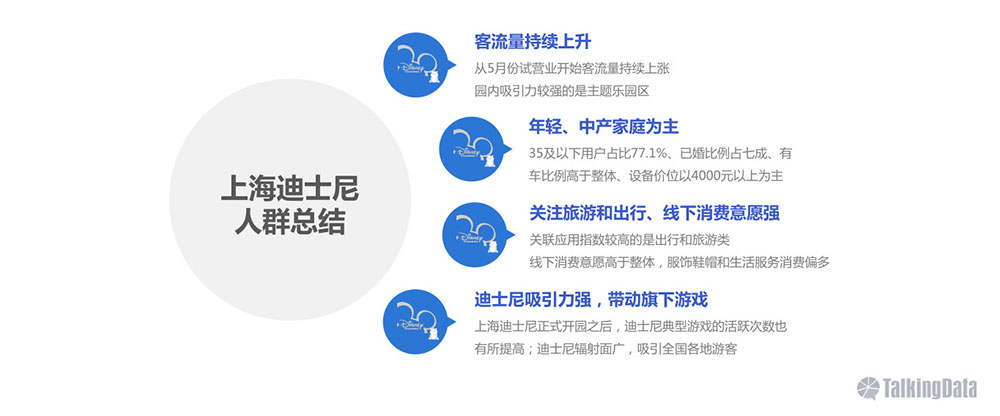 上海迪士尼
人群总结

客流量持续上升
从5月份试营业开始客流量持续上涨
园内吸引力较强的是主题乐园区

年轻、中产家庭为主
35及以下用户占比77.1%、已婚比例占七成、有车比例高于整体、设备价位以4000元以上为主

关注旅游和出行、线下消费意愿强
关联应用指数较高的是出行和旅游类
线下消费意愿高于整体，服饰鞋帽和生活服务消费偏多

迪士尼吸引力强，带动旗下游戏
上海迪士尼正式开园之后，迪士尼典型游戏的活跃次数也有所提高；迪士尼辐射面广，吸引全国各地游客

TalkingData